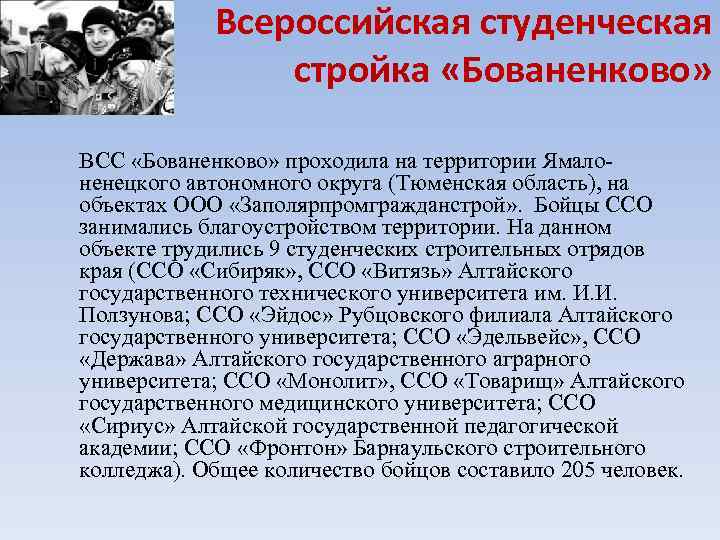 Всероссийская студенческая стройка «Бованенково»

ВСС «Бованенково» проходила на территории Ямало-ненецкого автономного округа (Тюменская область), на объектах ООО «Заполярпромгражданстрой». Бойцы ССО занимались благоустройством территории. На данном объекте трудились 9 студенческих строительных отрядов края (ССО «Сибиряк», ССО «Витязь» Алтайского государственного технического университета им. И.И. Ползунова; ССО «Эйдос» Рубцовского филиала Алтайского государственного университета; ССО «Эдельвейс», ССО «Держава» Алтайского государственного аграрного университета; ССО «Монолит», ССО «Товарищ» Алтайского государственного медицинского университета; ССО «Сириус» Алтайской государственной педагогической академии; ССО «Фронтон» Барнаульского строительного колледжа). Общее количество бойцов составило 205 человек.